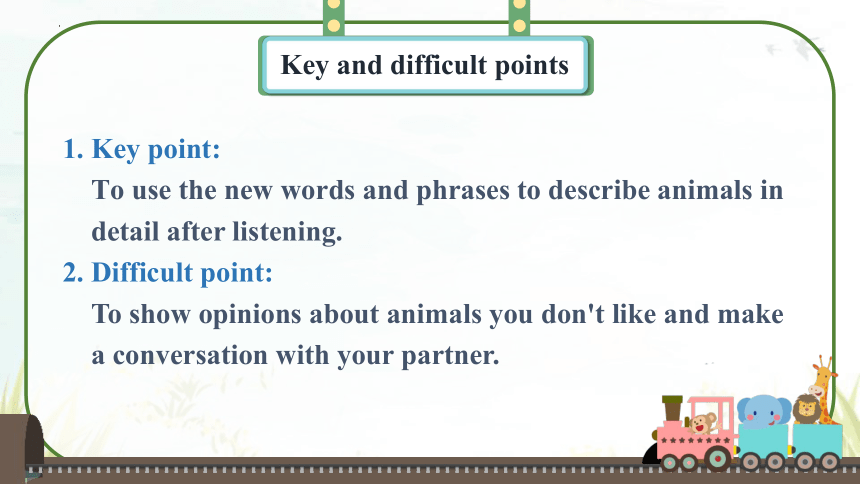 Key and difficult points

1. Key point:
To use the new words and phrases to describe animals in detail after listening.

2. Difficult point:
To show opinions about animals you don't like and make a conversation with your partner.